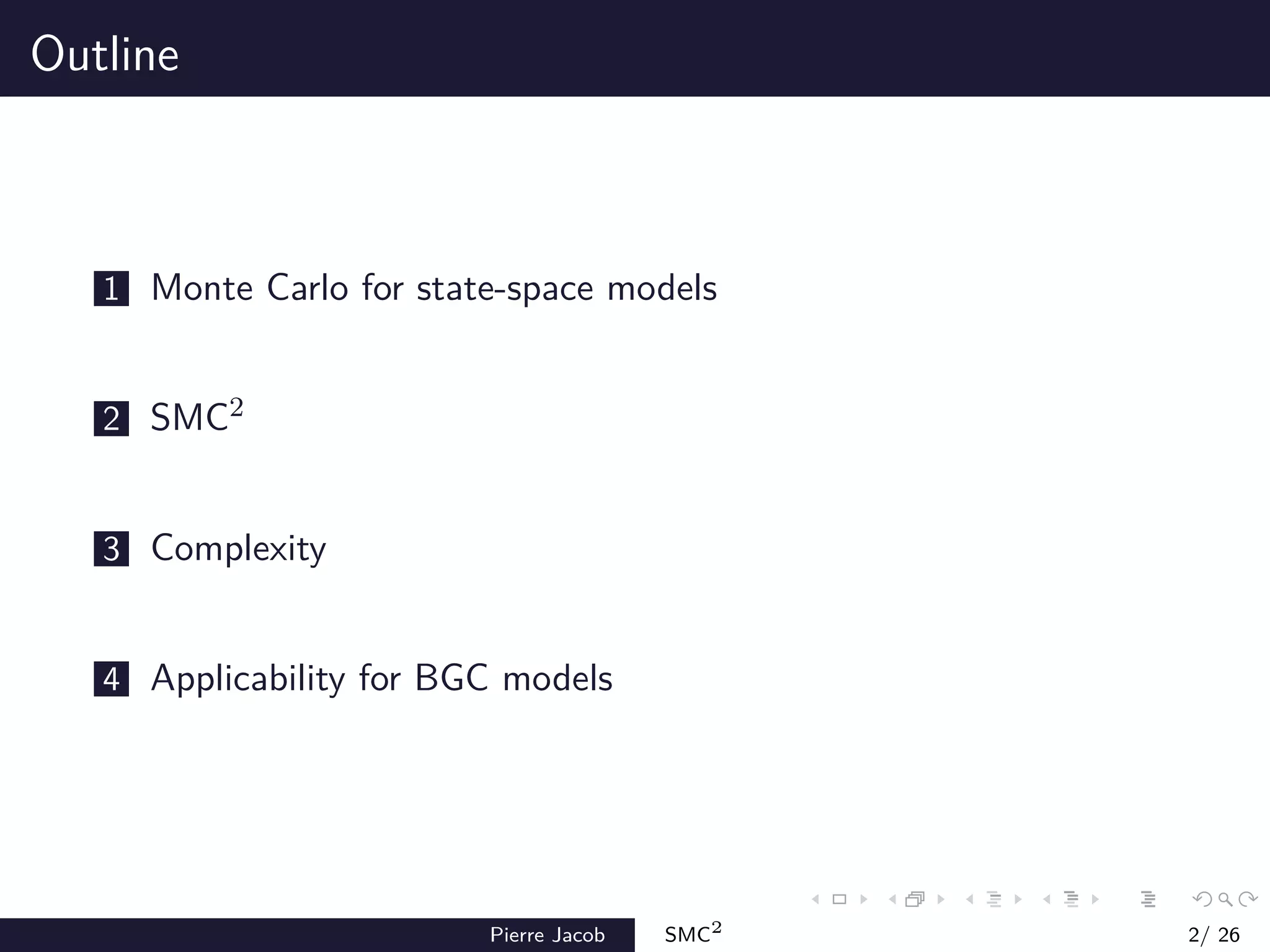 Outline

1 Monte Carlo for state-space models

2 SMC$^2$

3 Complexity

4 Applicability for BGC models

Pierre Jacob SMC$^2$ 2/ 26